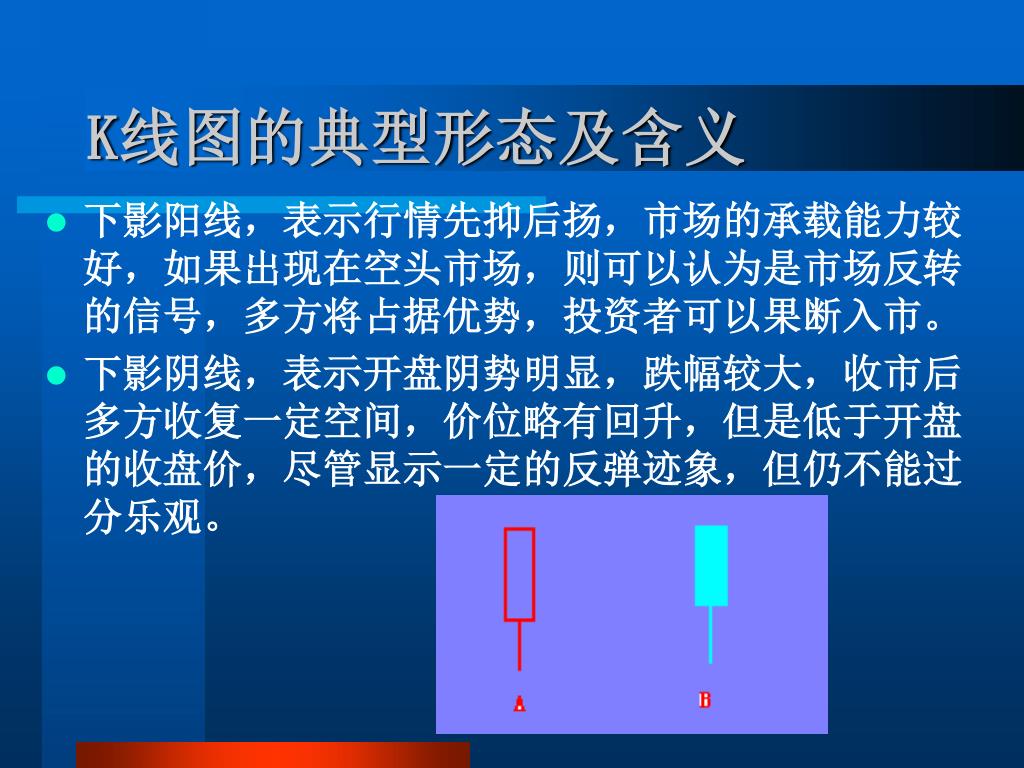 K线图的典型形态及含义

下影阳线，表示行情先抑后扬，市场的承载能力较好，如果出现在空头市场，则可以认为是市场反转的信号，多方将占据优势，投资者可以果断入市。

下影阴线，表示开盘阴势明显，跌幅较大，收市后多方收复一定空间，价位略有回升，但是低于开盘的收盘价，尽管显示一定的反弹迹象，但仍不能过分乐观。

A

B